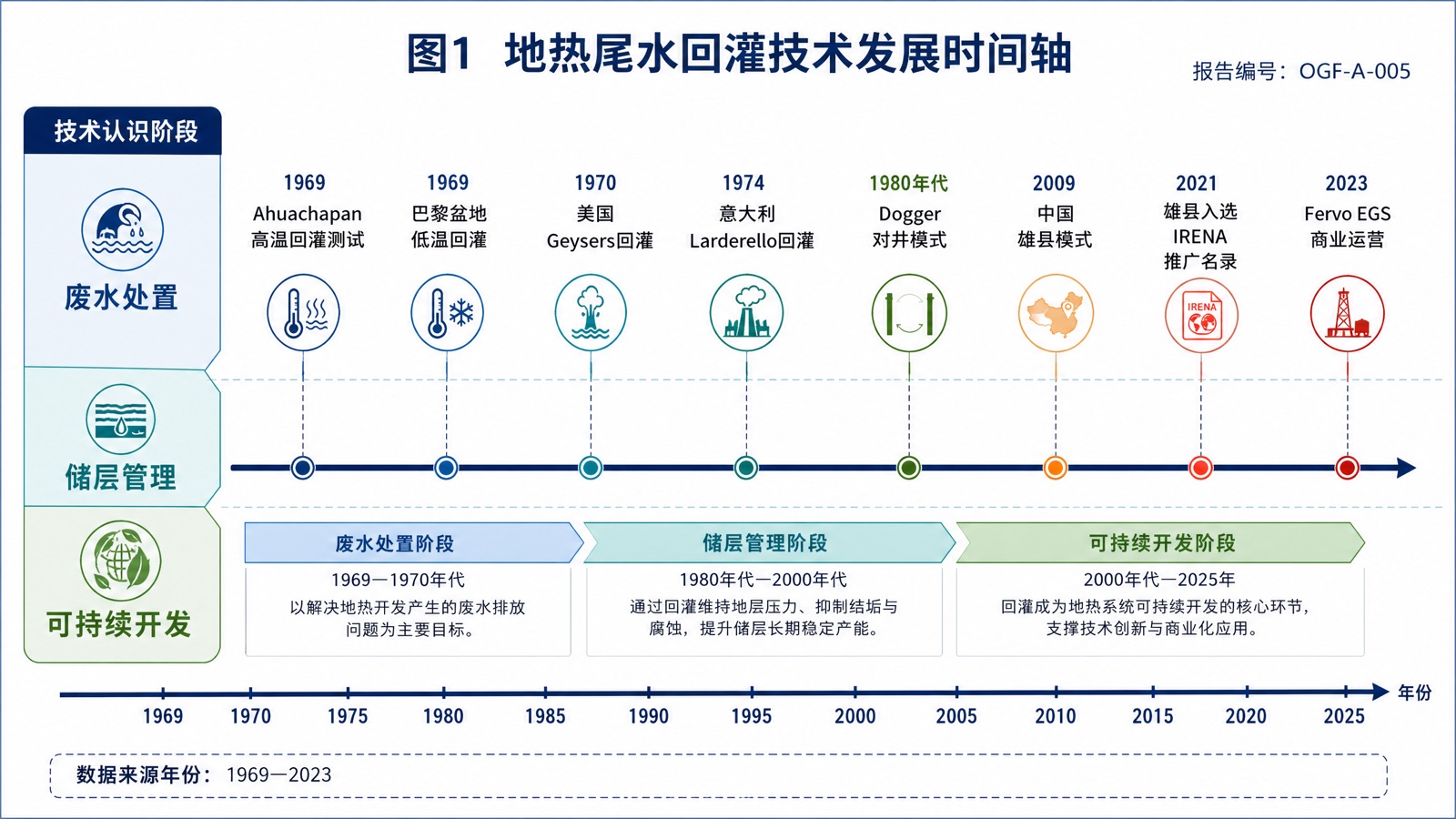 图1 地热尾水回灌技术发展时间轴

报告编号：OGF-A-005

技术认识阶段

废水处置

储层管理

可持续开发

1969
Ahuachapan
高温回灌测试

1969
巴黎盆地
低温回灌

1970
美国
Geysers回灌

1974
意大利
Larderello回灌

1980年代
Dogger
对井模式

2009
中国
雄县模式

2021
雄县入选
IRENA
推广名录

IRENA

2023
Fervo EGS
商业运营

废水处置阶段
1969—1970年代
以解决地热开发产生的废水排放问题为主要目标。

储层管理阶段
1980年代—2000年代
通过回灌维持地层压力、抑制结垢与腐蚀，提升储层长期稳定产能。

可持续开发阶段
2000年代—2025年
回灌成为地热系统可持续开发的核心环节，支撑技术创新与商业化应用。

1969 1970 1975 1980 1985 1990 1995 2000 2005 2010 2015 2020 2025 年份

数据来源年份：1969—2023